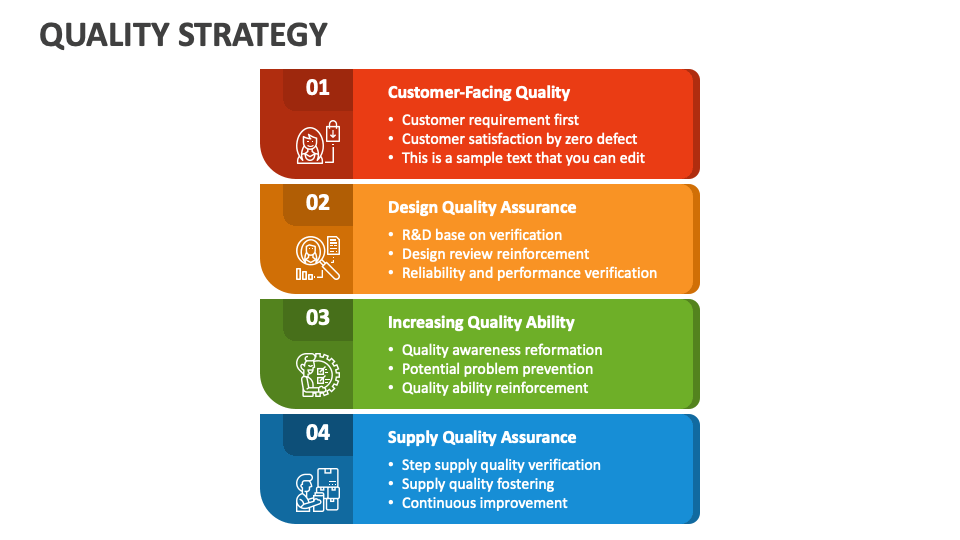 QUALITY STRATEGY

01

Customer-Facing Quality

• Customer requirement first
• Customer satisfaction by zero defect
• This is a sample text that you can edit

02

Design Quality Assurance

• R&D base on verification
• Design review reinforcement
• Reliability and performance verification

03

Increasing Quality Ability

• Quality awareness reformation
• Potential problem prevention
• Quality ability reinforcement

04

Supply Quality Assurance

• Step supply quality verification
• Supply quality fostering
• Continuous improvement